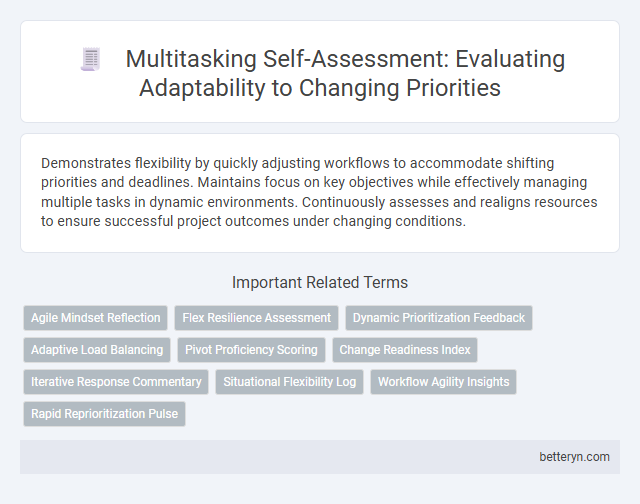 Multitasking Self-Assessment: Evaluating Adaptability to Changing Priorities

Demonstrates flexibility by quickly adjusting workflows to accommodate shifting priorities and deadlines. Maintains focus on key objectives while effectively managing multiple tasks in dynamic environments. Continuously assesses and realigns resources to ensure successful project outcomes under changing conditions.

Important Related Terms

Agile Mindset Reflection
Flex Resilience Assessment
Dynamic Prioritization Feedback
Adaptive Load Balancing
Pivot Proficiency Scoring
Change Readiness Index
Iterative Response Commentary
Situational Flexibility Log
Workflow Agility Insights
Rapid Reprioritization Pulse

betteryn.com